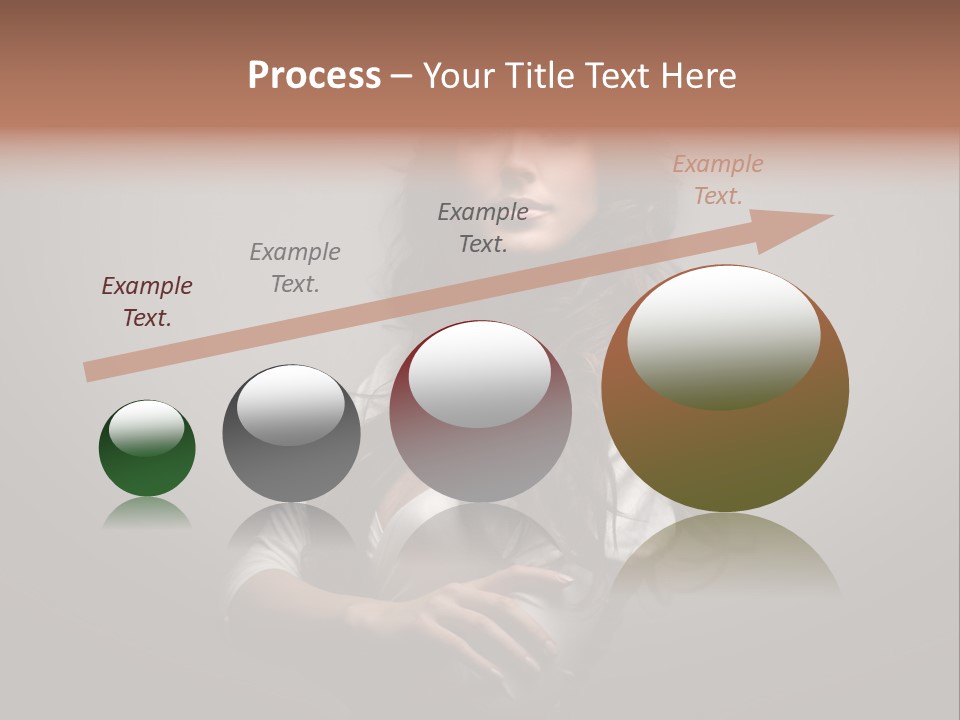 Process – Your Title Text Here

Example Text.

Example Text.

Example Text.

Example Text.